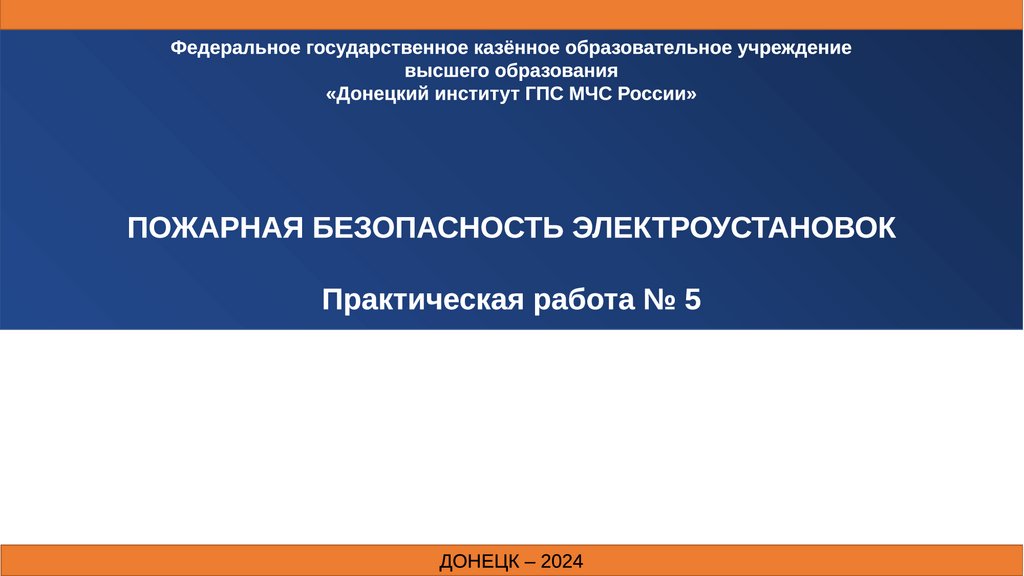 Федеральное государственное казённое образовательное учреждение высшего образования
«Донецкий институт ГПС МЧС России»

ПОЖАРНАЯ БЕЗОПАСНОСТЬ ЭЛЕКТРОУСТАНОВОК

Практическая работа № 5

ДОНЕЦК – 2024